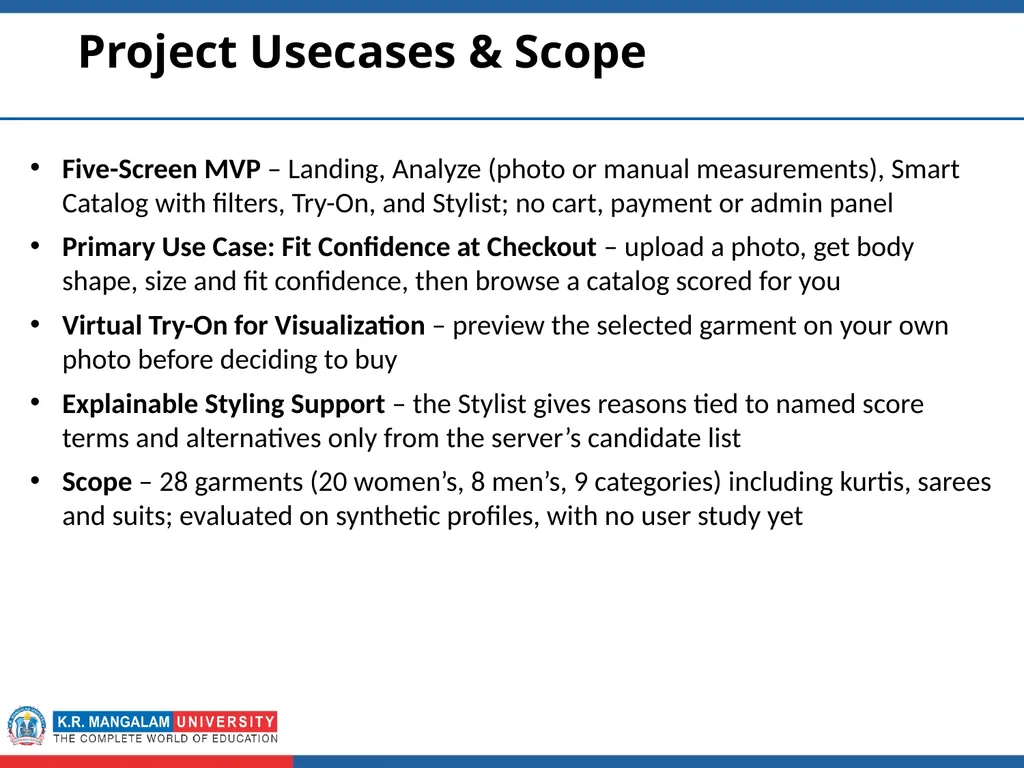 Project Usecases & Scope

• Five-Screen MVP – Landing, Analyze (photo or manual measurements), Smart Catalog with filters, Try-On, and Stylist; no cart, payment or admin panel

• Primary Use Case: Fit Confidence at Checkout – upload a photo, get body shape, size and fit confidence, then browse a catalog scored for you

• Virtual Try-On for Visualization – preview the selected garment on your own photo before deciding to buy

• Explainable Styling Support – the Stylist gives reasons tied to named score terms and alternatives only from the server's candidate list

• Scope – 28 garments (20 women's, 8 men's, 9 categories) including kurtis, sarees and suits; evaluated on synthetic profiles, with no user study yet

K.R. MANGALAM UNIVERSITY
THE COMPLETE WORLD OF EDUCATION